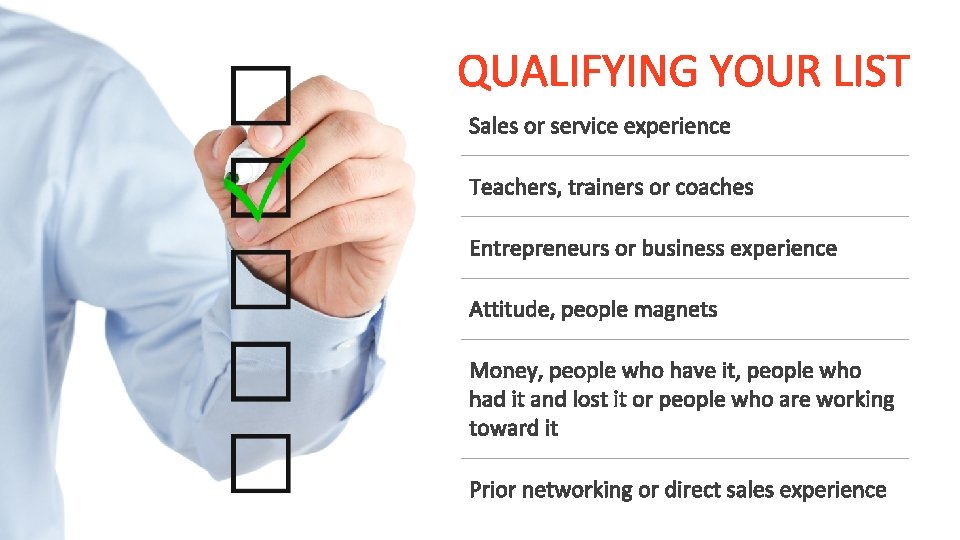 QUALIFYING YOUR LIST

Sales or service experience

Teachers, trainers or coaches

Entrepreneurs or business experience

Attitude, people magnets

Money, people who have it, people who had it and lost it or people who are working toward it

Prior networking or direct sales experience